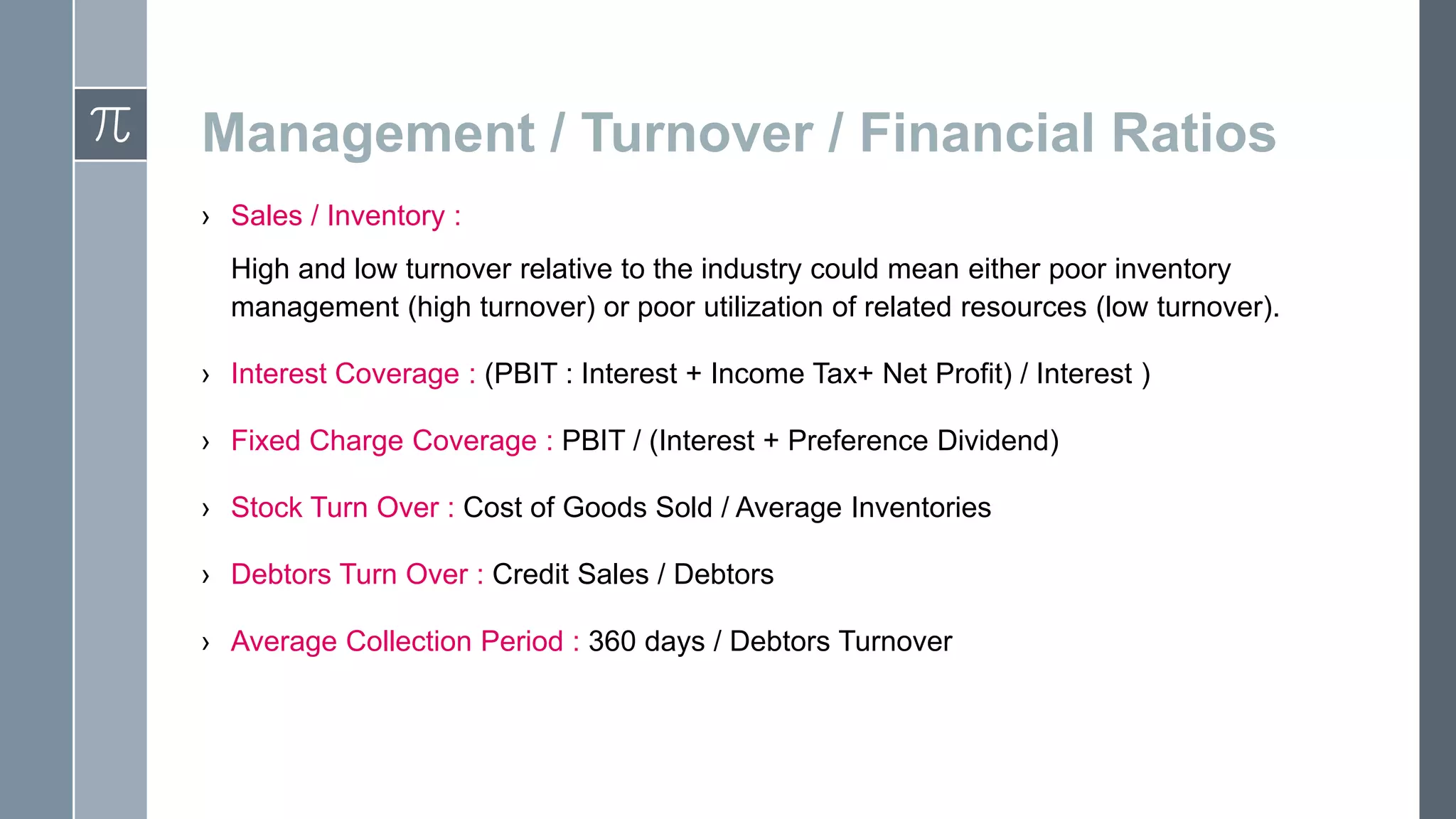 $\pi$

Management / Turnover / Financial Ratios

› Sales / Inventory :

High and low turnover relative to the industry could mean either poor inventory management (high turnover) or poor utilization of related resources (low turnover).

› Interest Coverage : (PBIT : Interest + Income Tax+ Net Profit) / Interest )

› Fixed Charge Coverage : PBIT / (Interest + Preference Dividend)

› Stock Turn Over : Cost of Goods Sold / Average Inventories

› Debtors Turn Over : Credit Sales / Debtors

› Average Collection Period : 360 days / Debtors Turnover